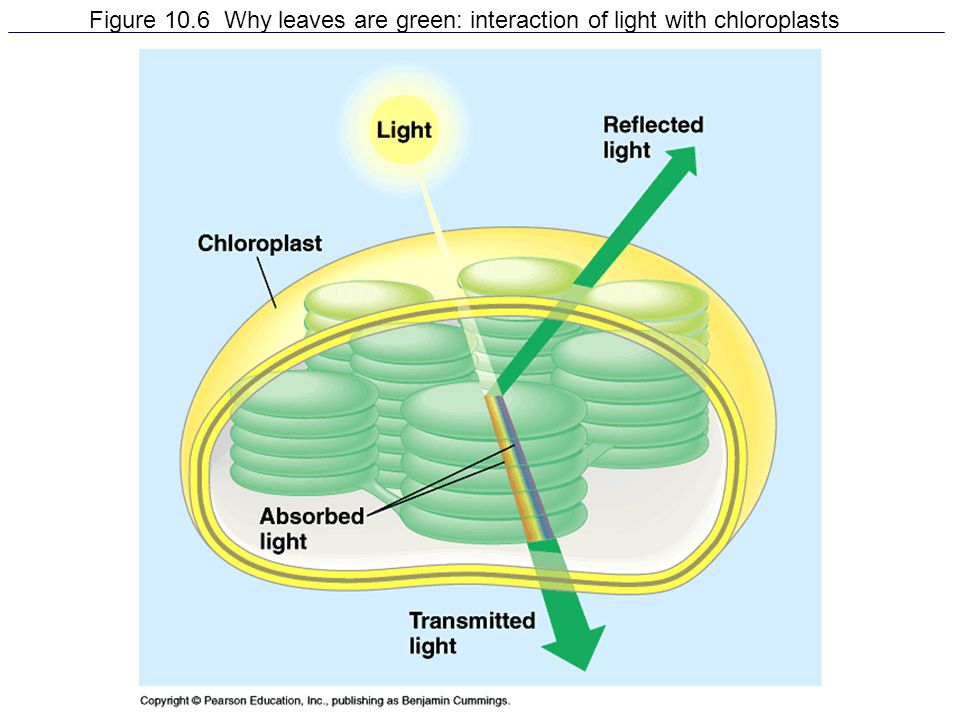 Figure 10.6 Why leaves are green: interaction of light with chloroplasts

Light

Reflected light

Chloroplast

Absorbed light

Transmitted light

Copyright © Pearson Education, Inc., publishing as Benjamin Cummings.